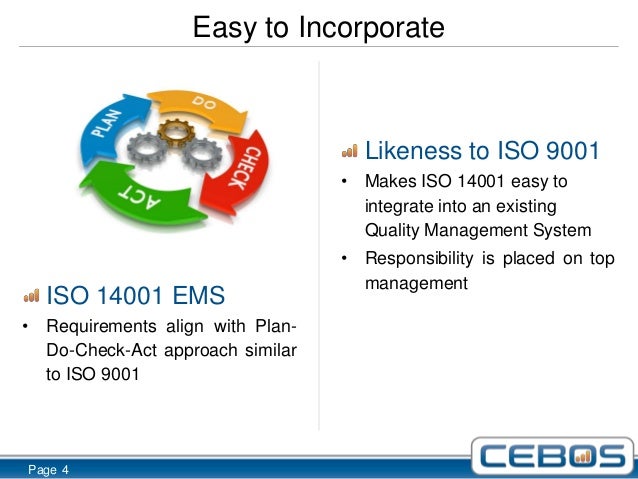 Easy to Incorporate

PLAN
DO
CHECK
ACT

ISO 14001 EMS

• Requirements align with Plan-Do-Check-Act approach similar to ISO 9001

Likeness to ISO 9001

• Makes ISO 14001 easy to integrate into an existing Quality Management System
• Responsibility is placed on top management

Page 4

CEBOS